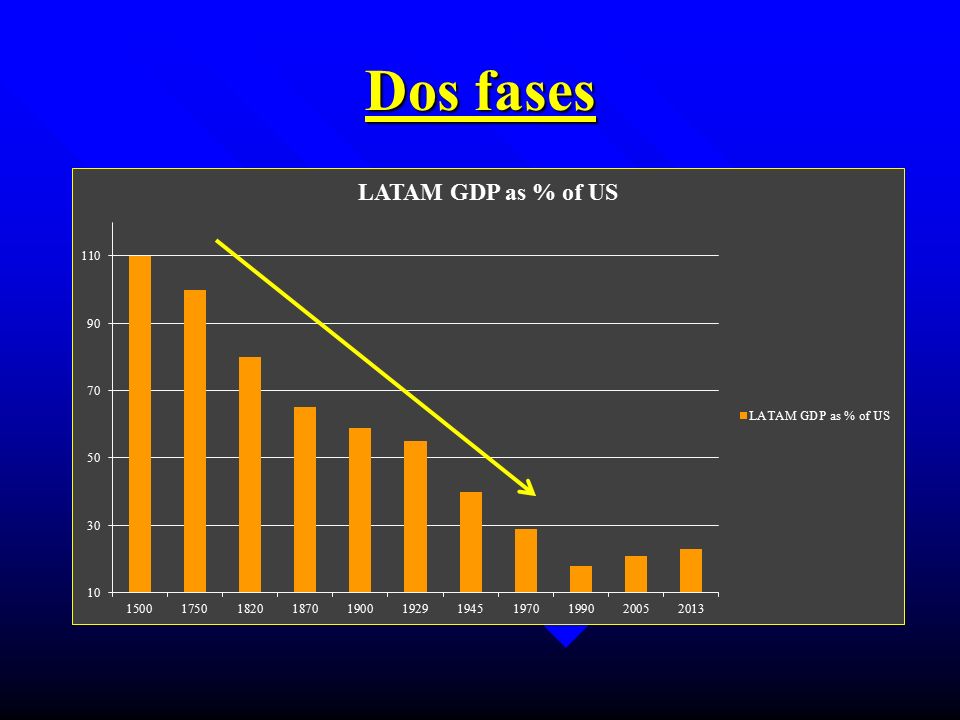 Dos fases

LATAM GDP as % of US

110
90
70
50
30
10

1500 1750 1820 1870 1900 1929 1945 1970 1990 2005 2013

LATAM GDP as % of US